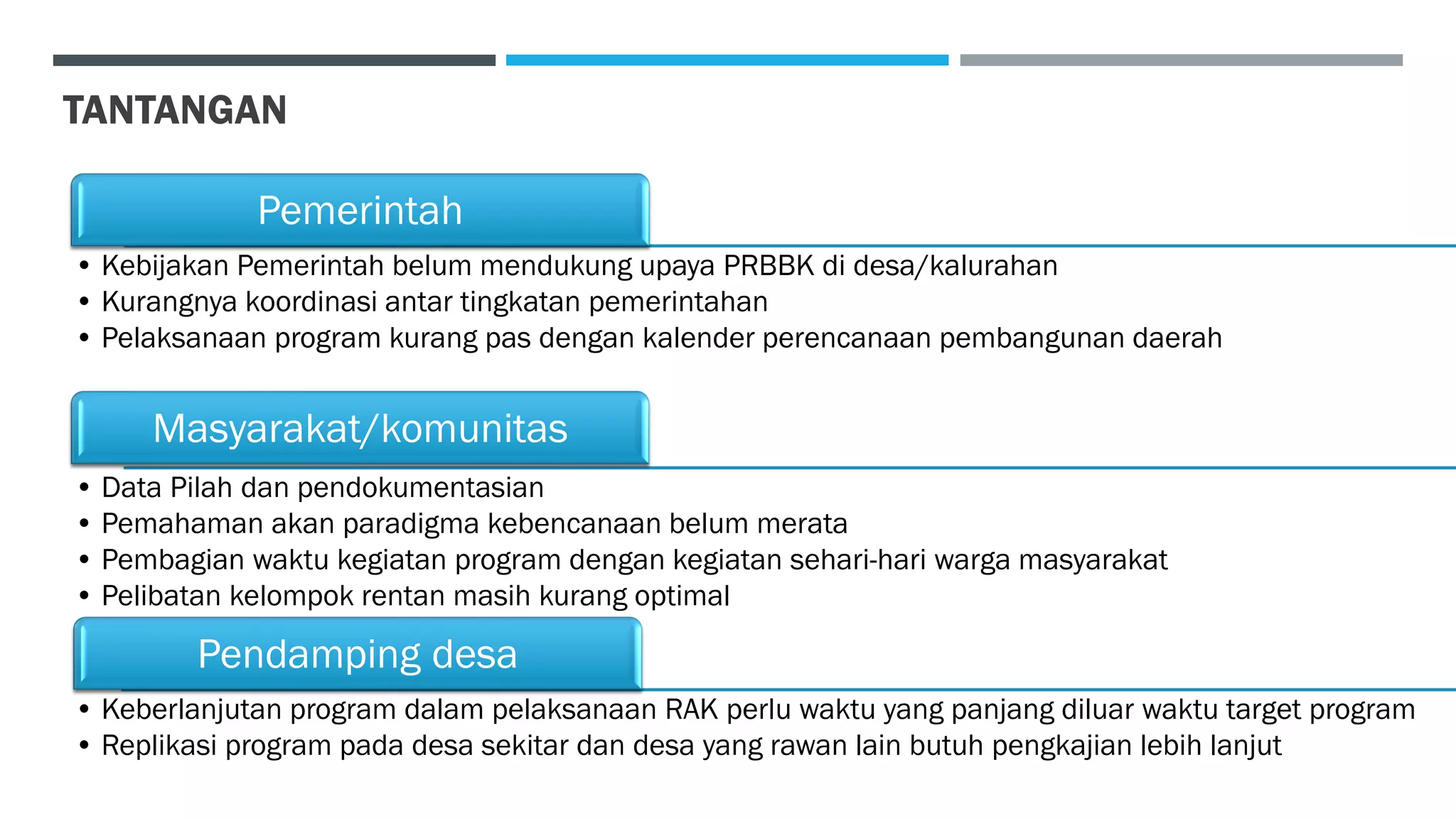 TANTANGAN

Pemerintah

• Kebijakan Pemerintah belum mendukung upaya PRBBK di desa/kalurahan
• Kurangnya koordinasi antar tingkatan pemerintahan
• Pelaksanaan program kurang pas dengan kalender perencanaan pembangunan daerah

Masyarakat/komunitas

• Data Pilah dan pendokumentasian
• Pemahaman akan paradigma kebencanaan belum merata
• Pembagian waktu kegiatan program dengan kegiatan sehari-hari warga masyarakat
• Pelibatan kelompok rentan masih kurang optimal

Pendamping desa

• Keberlanjutan program dalam pelaksanaan RAK perlu waktu yang panjang diluar waktu target program
• Replikasi program pada desa sekitar dan desa yang rawan lain butuh pengkajian lebih lanjut